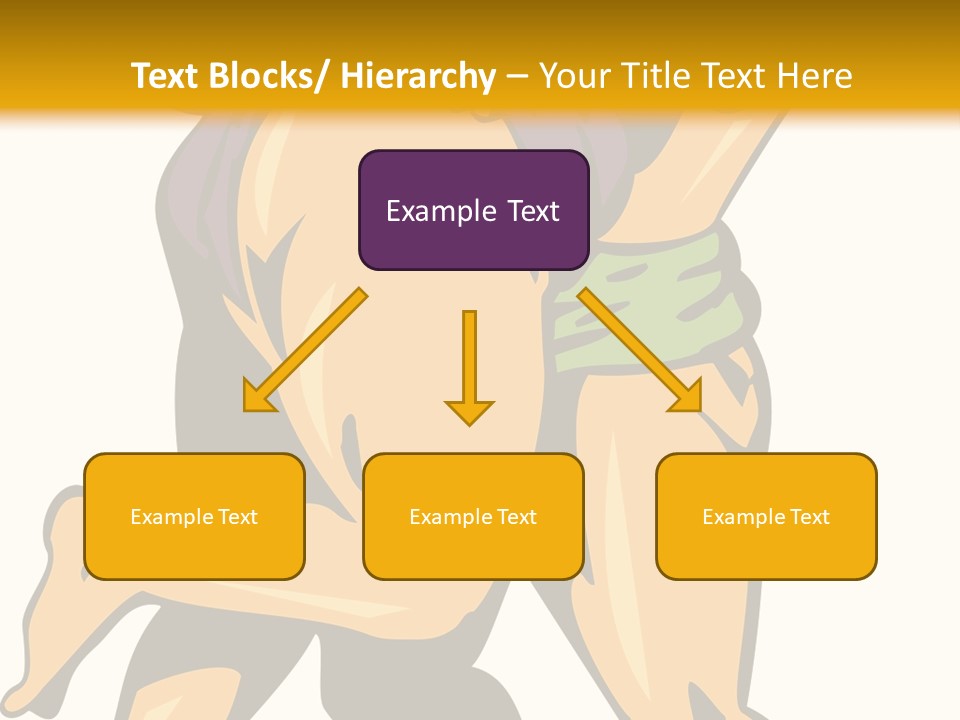 Text Blocks/ Hierarchy – Your Title Text Here

Example Text

Example Text

Example Text

Example Text